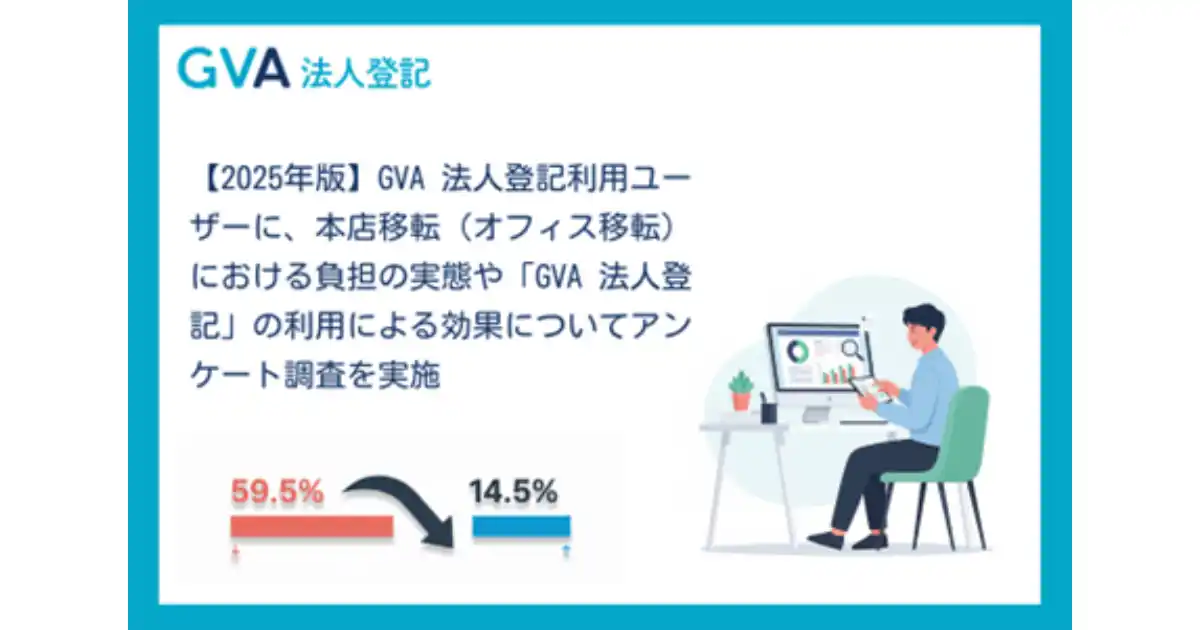 GVA 法人登記

【2025年版】GVA 法人登記利用ユーザーに、本店移転（オフィス移転）における負担の実態や「GVA 法人登記」の利用による効果についてアンケート調査を実施

59.5%

14.5%